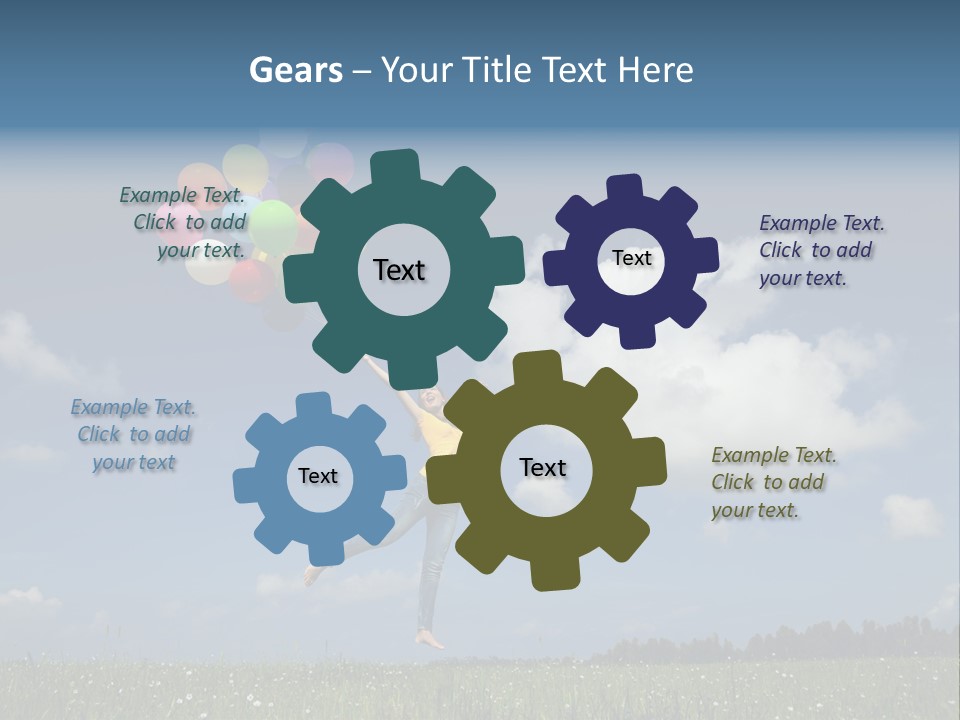 Gears – Your Title Text Here

Example Text. Click to add your text.

Text

Text

Example Text. Click to add your text.

Example Text. Click to add your text

Text

Text

Example Text. Click to add your text.